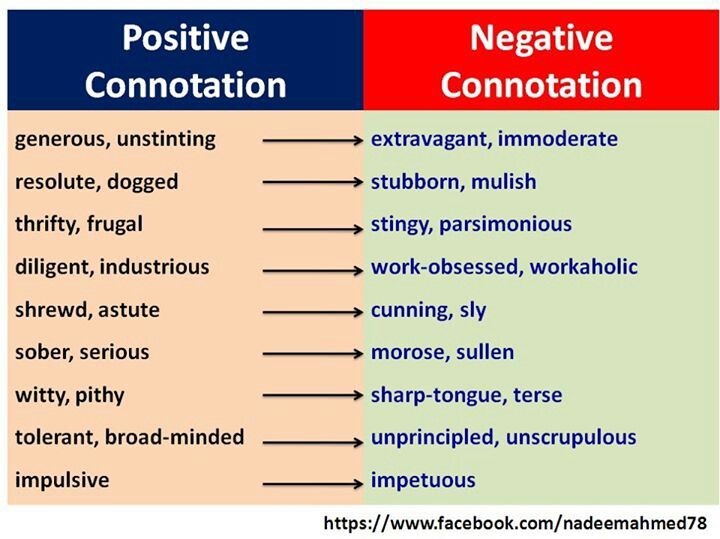 | Positive Connotation | Negative Connotation |
|---|---|
| generous, unstinting | extravagant, immoderate |
| resolute, dogged | stubborn, mulish |
| thrifty, frugal | stingy, parsimonious |
| diligent, industrious | work-obsessed, workaholic |
| shrewd, astute | cunning, sly |
| sober, serious | morose, sullen |
| witty, pithy | sharp-tongue, terse |
| tolerant, broad-minded | unprincipled, unscrupulous |
| impulsive | impetuous |

https://www.facebook.com/nadeemahmed78